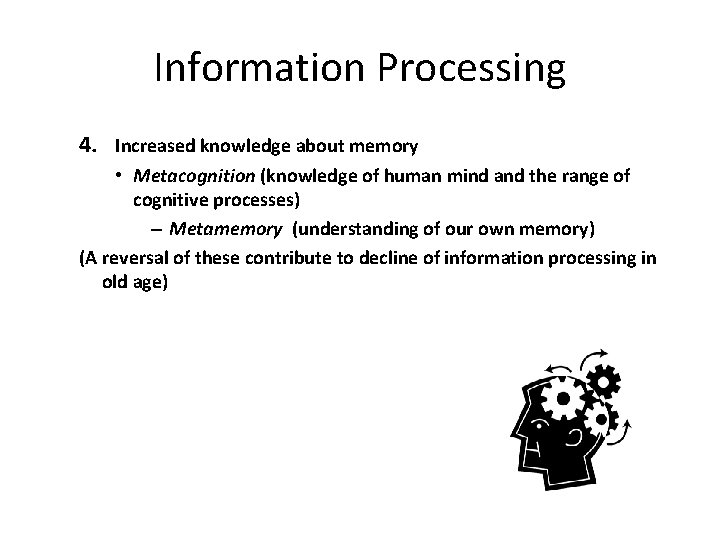 Information Processing

4. Increased knowledge about memory

• Metacognition (knowledge of human mind and the range of cognitive processes)

– Metamemory (understanding of our own memory)

(A reversal of these contribute to decline of information processing in old age)